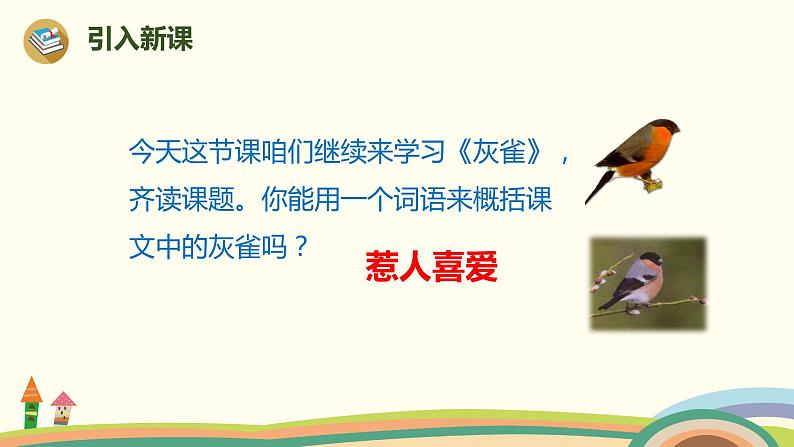 引入新课

今天这节课咱们继续来学习《灰雀》，齐读课题。你能用一个词语来概括课文中的灰雀吗？

惹人喜爱